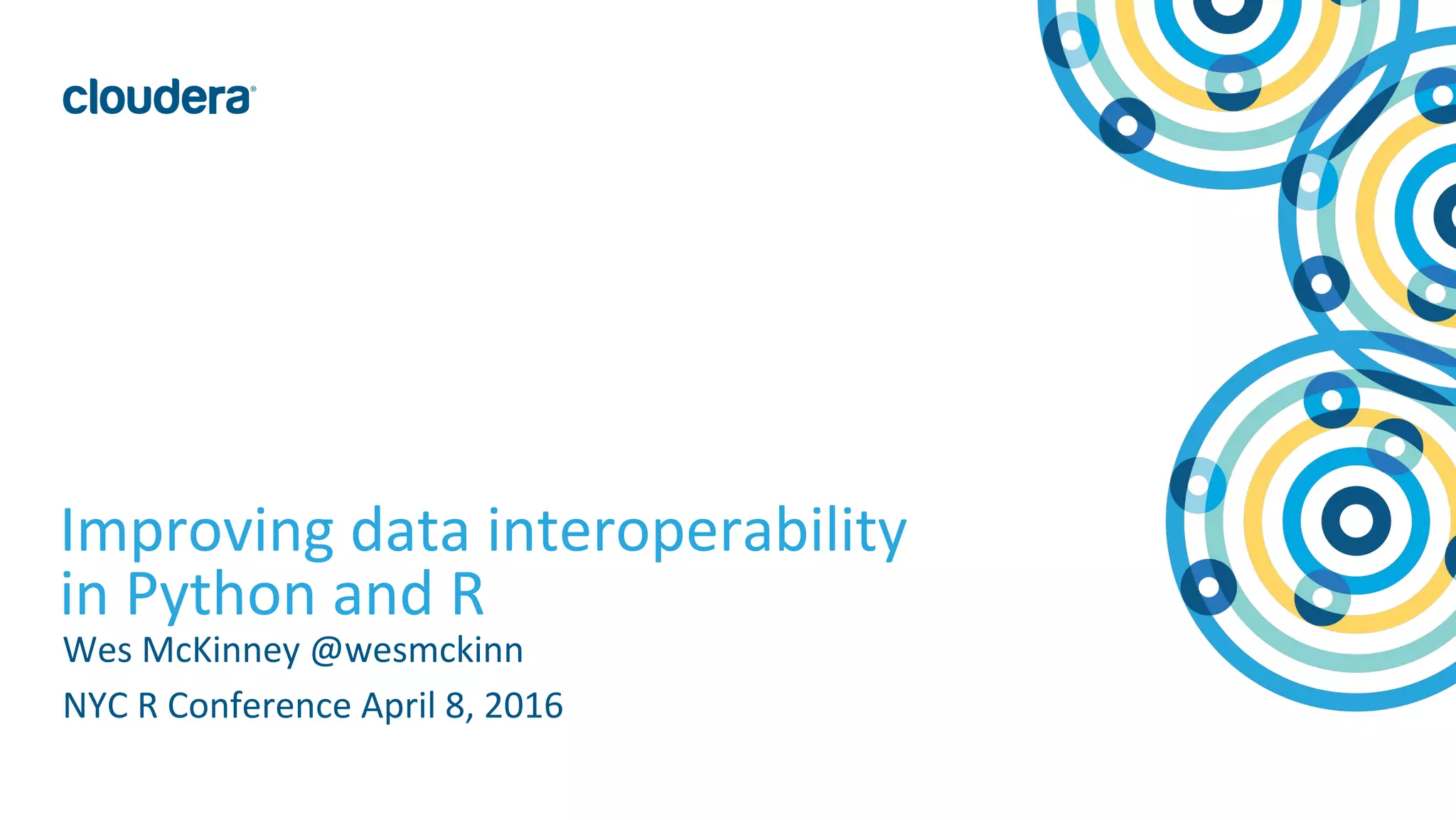 cloudera®

Improving data interoperability in Python and R

Wes McKinney @wesmckinn

NYC R Conference April 8, 2016